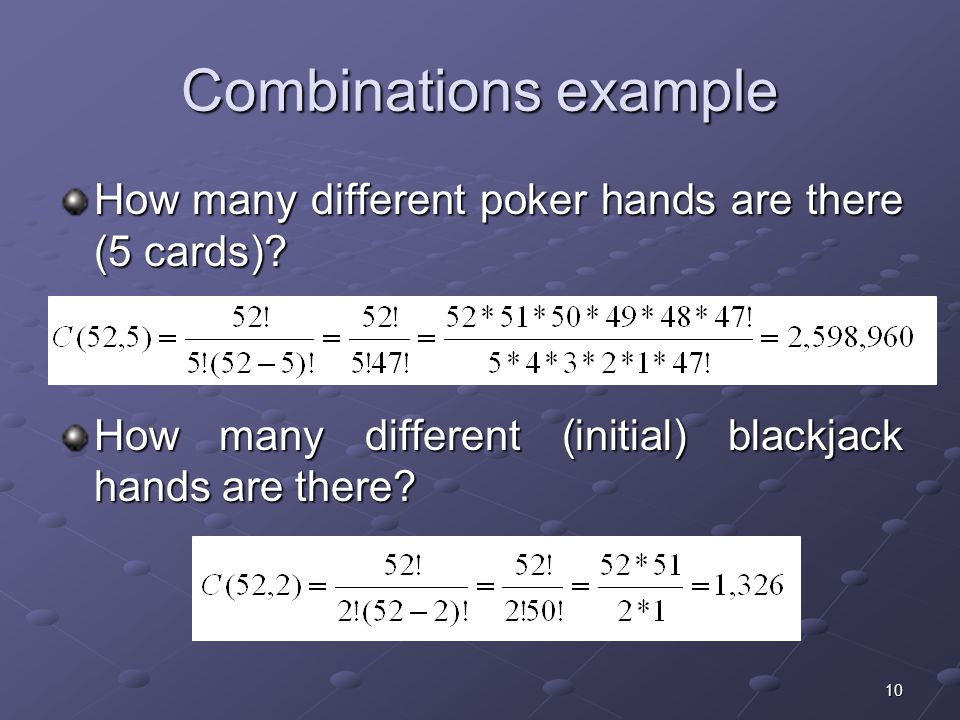 Combinations example

How many different poker hands are there (5 cards)?

$C(52,5) = \frac{52!}{5!(52-5)!} = \frac{52!}{5!47!} = \frac{52*51*50*49*48*47!}{5*4*3*2*1*47!} = 2,598,960$

How many different (initial) blackjack hands are there?

$C(52,2) = \frac{52!}{2!(52-2)!} = \frac{52!}{2!50!} = \frac{52*51}{2*1} = 1,326$

10